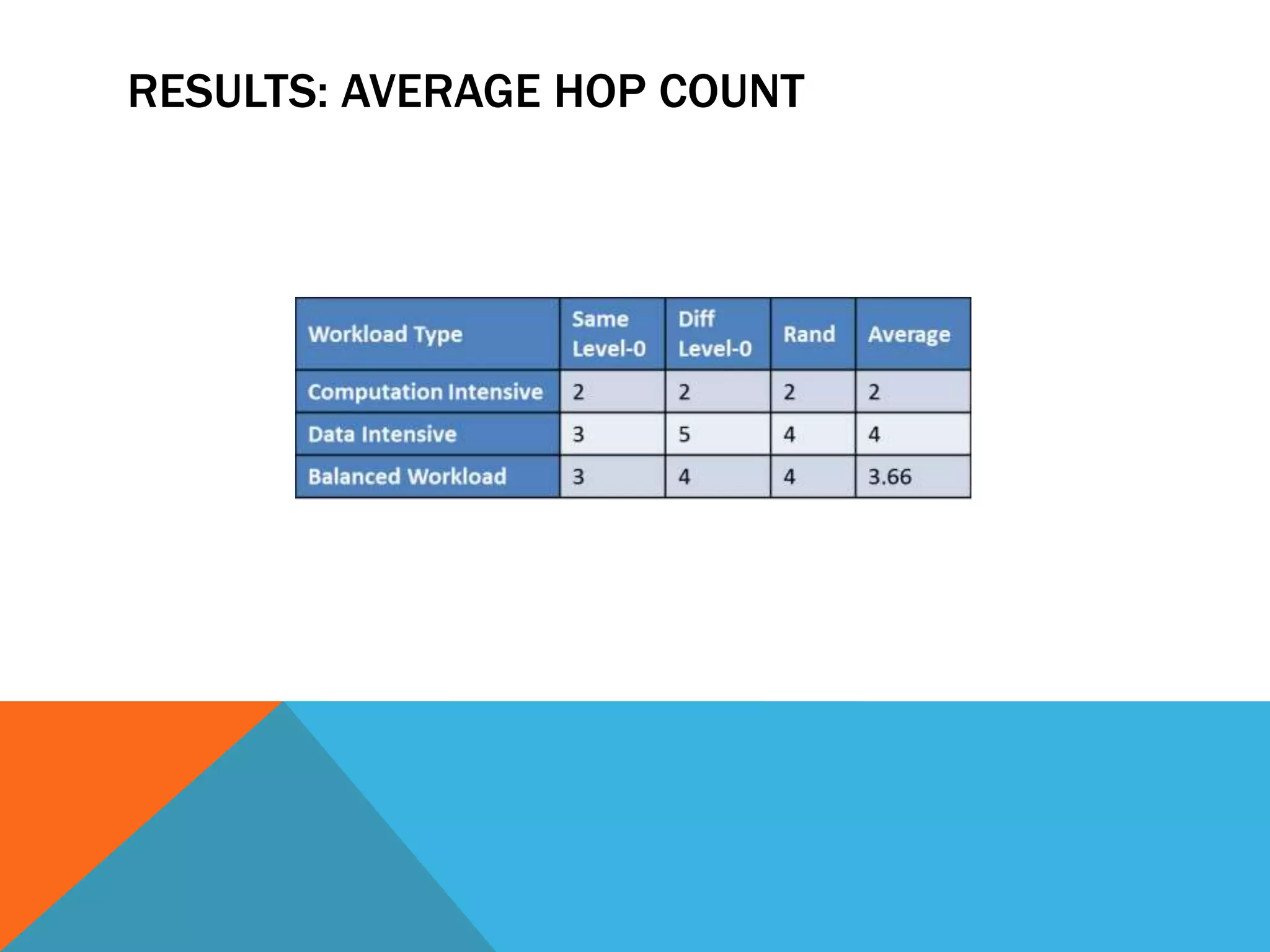 RESULTS: AVERAGE HOP COUNT

| Workload Type | Same Level-0 | Diff Level-0 | Rand | Average |
|---|---|---|---|---|
| Computation Intensive | 2 | 2 | 2 | 2 |
| Data Intensive | 3 | 5 | 4 | 4 |
| Balanced Workload | 3 | 4 | 4 | 3.66 |